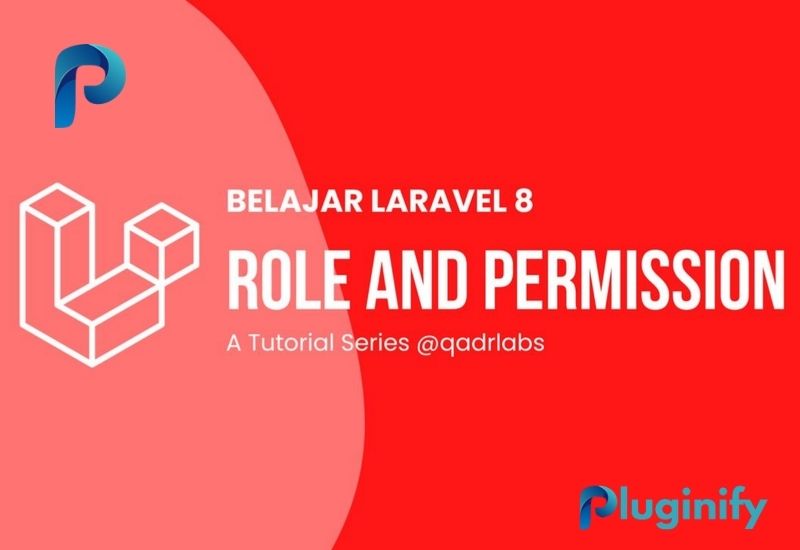 BELAJAR LARAVEL 8

ROLE AND PERMISSION

A Tutorial Series @qadrlabs

Pluginify